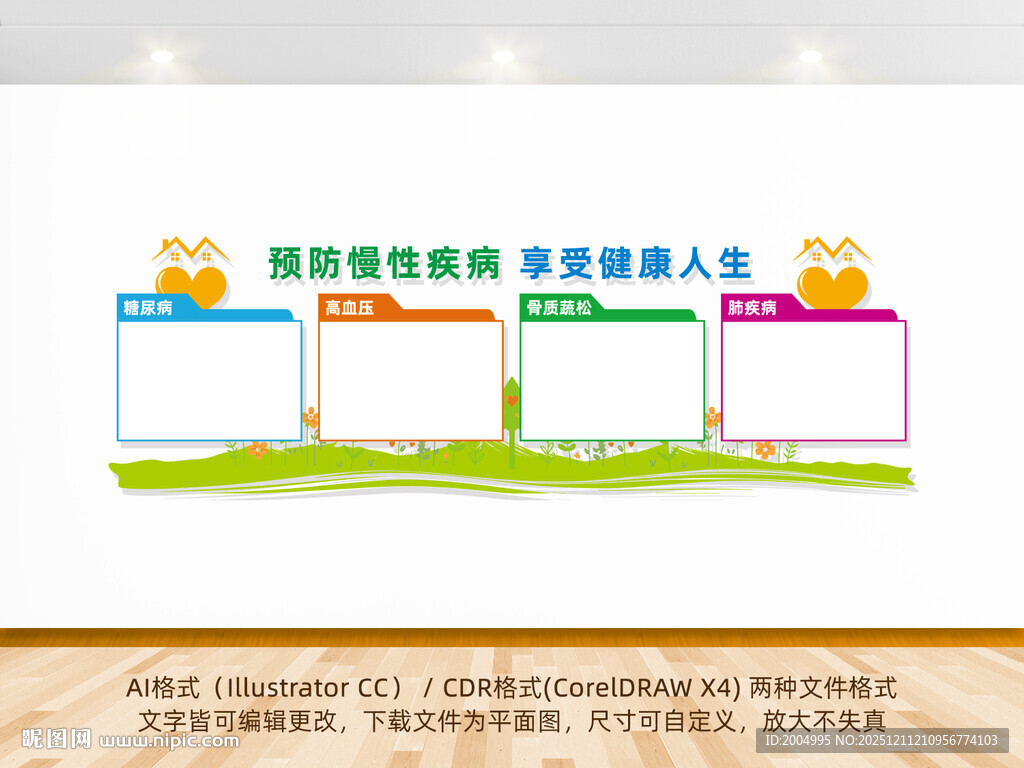 预防慢性疾病 享受健康人生

糖尿病

高血压

骨质疏松

肺疾病

AI格式（Illustrator CC） / CDR格式(CorelDRAW X4) 两种文件格式
文字皆可编辑更改，下载文件为平面图，尺寸可自定义，放大不失真

昵图网 www.nipic.com

ID:2004995 NO:20251211210956774103